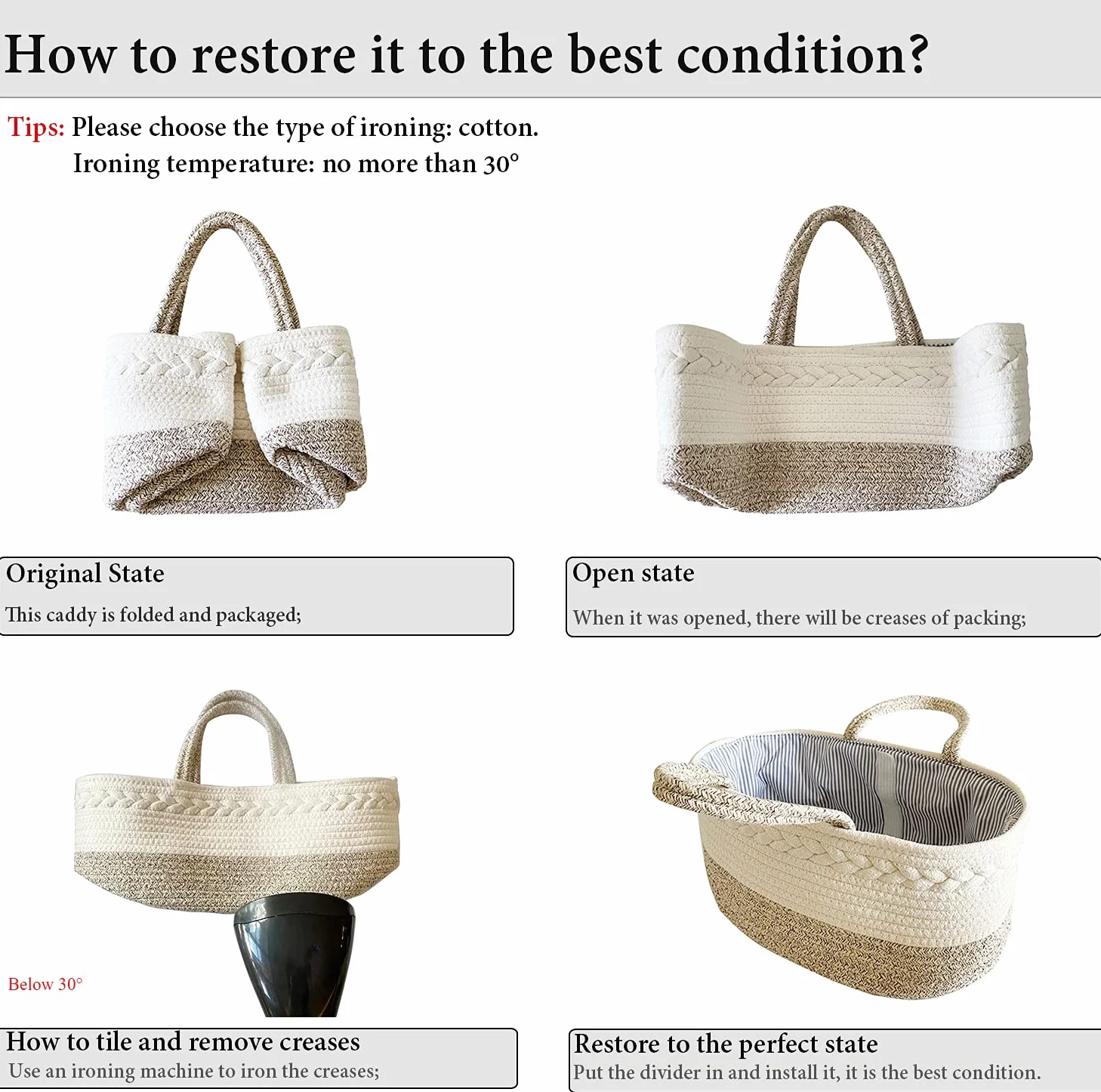 How to restore it to the best condition?

Tips: Please choose the type of ironing: cotton.
Ironing temperature: no more than 30°

Original State
This caddy is folded and packaged;

Open state
When it was opened, there will be creases of packing;

Below 30°

How to tile and remove creases
Use an ironing machine to iron the creases;

Restore to the perfect state
Put the divider in and install it, it is the best condition.